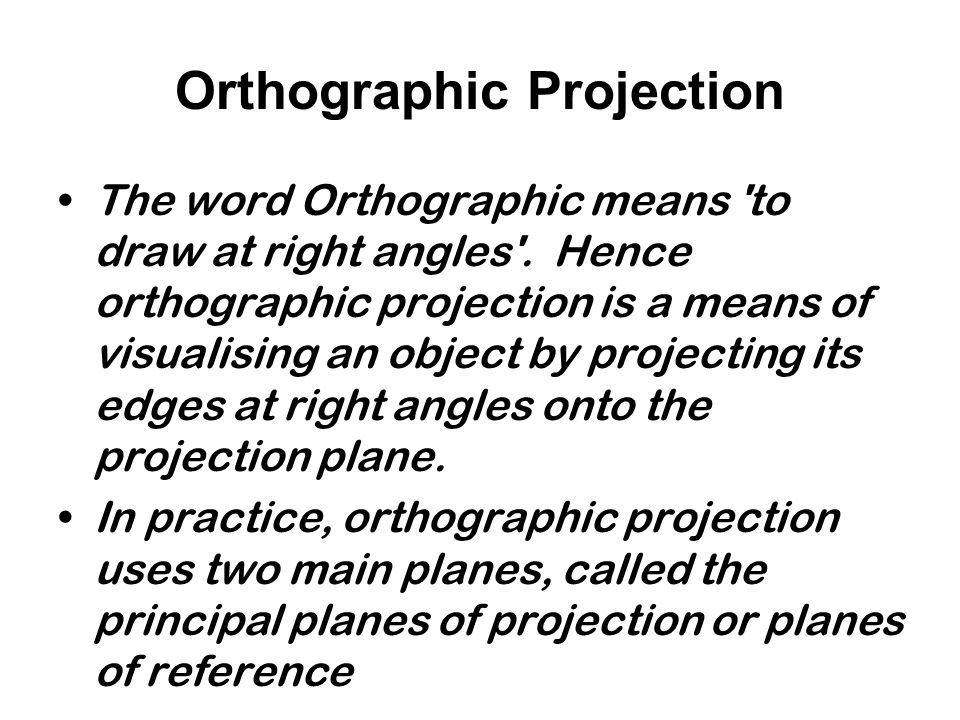 Orthographic Projection

• The word Orthographic means 'to draw at right angles'. Hence orthographic projection is a means of visualising an object by projecting its edges at right angles onto the projection plane.

• In practice, orthographic projection uses two main planes, called the principal planes of projection or planes of reference